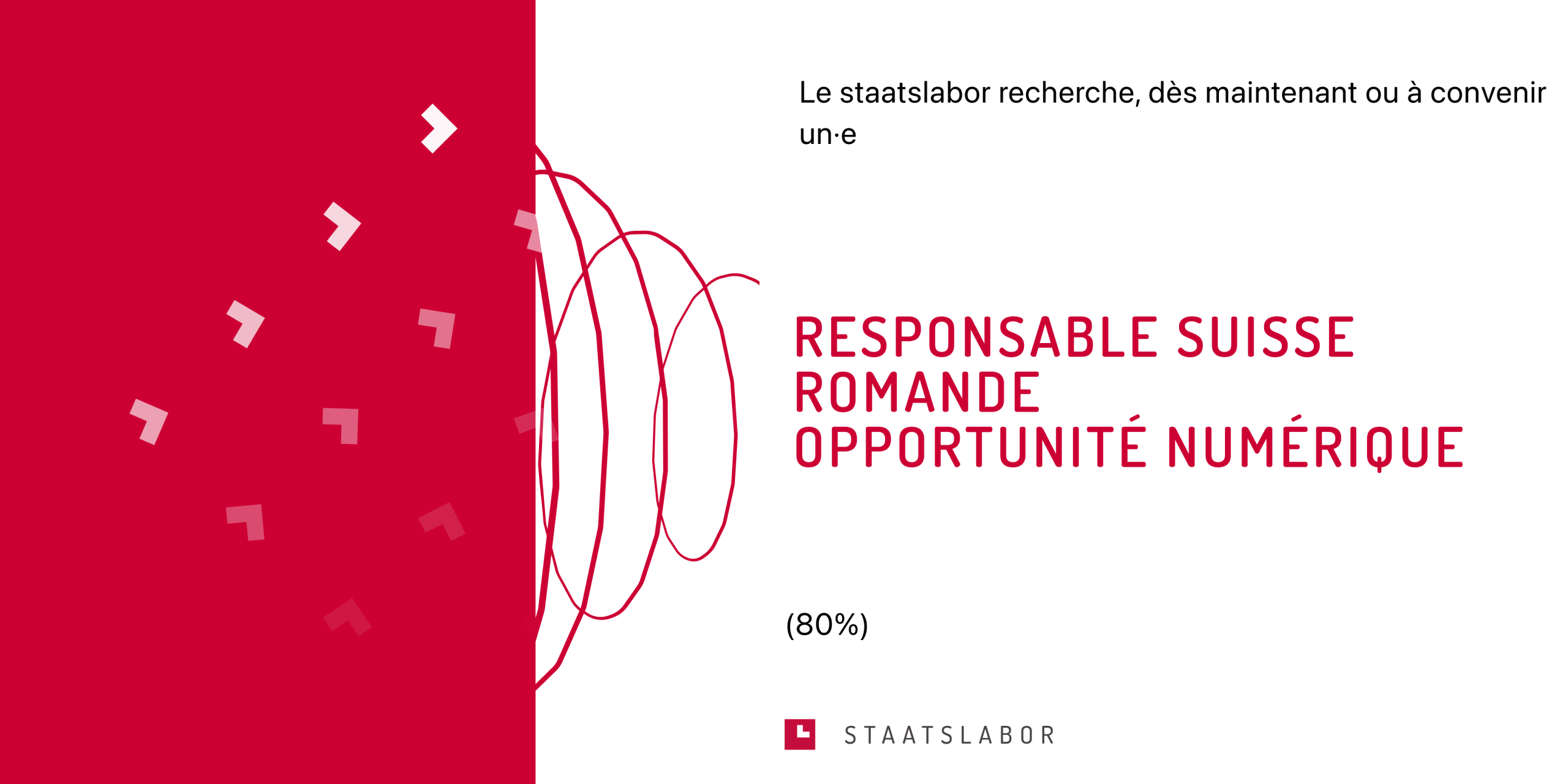 Le staatslabor recherche, dès maintenant ou à convenir un·e

RESPONSABLE SUISSE ROMANDE
OPPORTUNITÉ NUMÉRIQUE

(80%)

STAATSLABOR